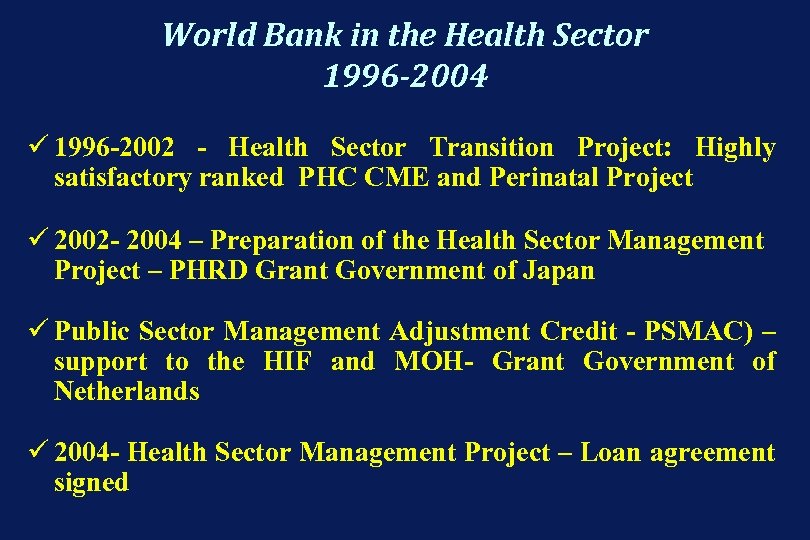 World Bank in the Health Sector
1996-2004

✓ 1996-2002 - Health Sector Transition Project: Highly satisfactory ranked PHC CME and Perinatal Project

✓ 2002- 2004 – Preparation of the Health Sector Management Project – PHRD Grant Government of Japan

✓ Public Sector Management Adjustment Credit - PSMAC) – support to the HIF and MOH- Grant Government of Netherlands

✓ 2004- Health Sector Management Project – Loan agreement signed